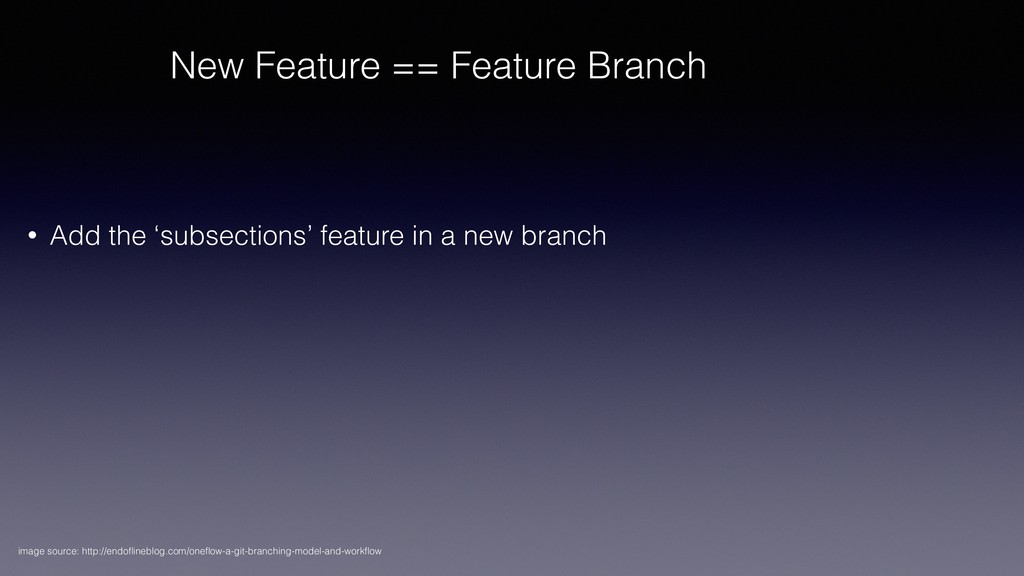 New Feature == Feature Branch

• Add the ‘subsections’ feature in a new branch

image source: http://endoflineblog.com/oneflow-a-git-branching-model-and-workflow